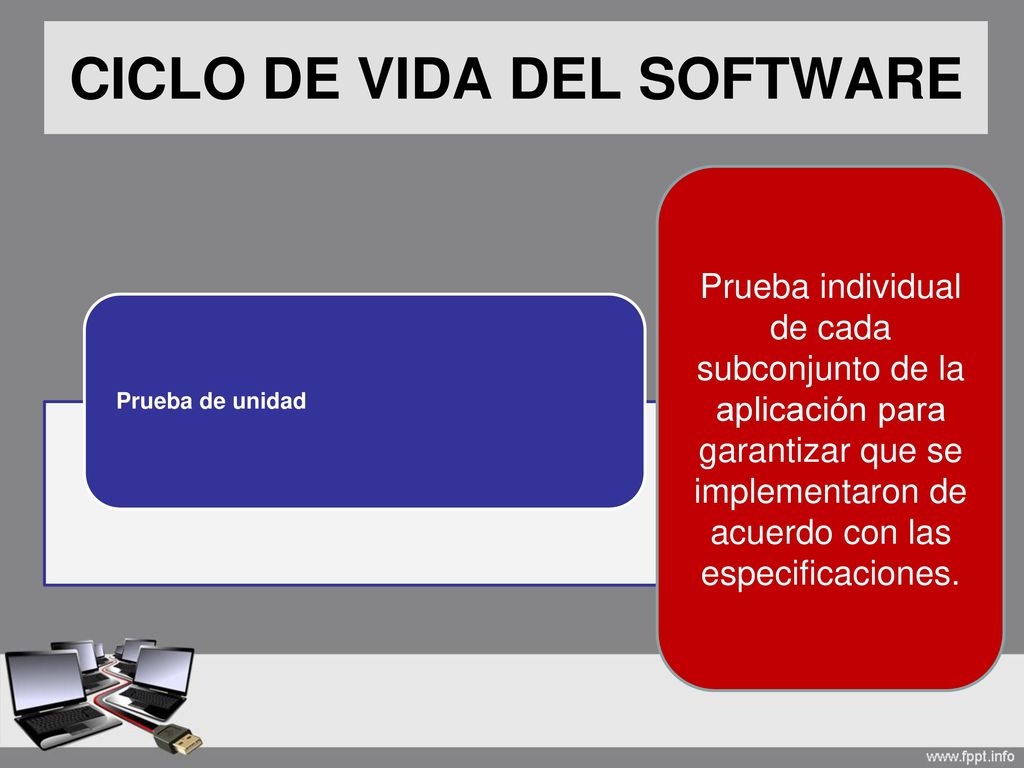 CICLO DE VIDA DEL SOFTWARE

Prueba de unidad

Prueba individual de cada subconjunto de la aplicación para garantizar que se implementaron de acuerdo con las especificaciones.

www.fppt.info